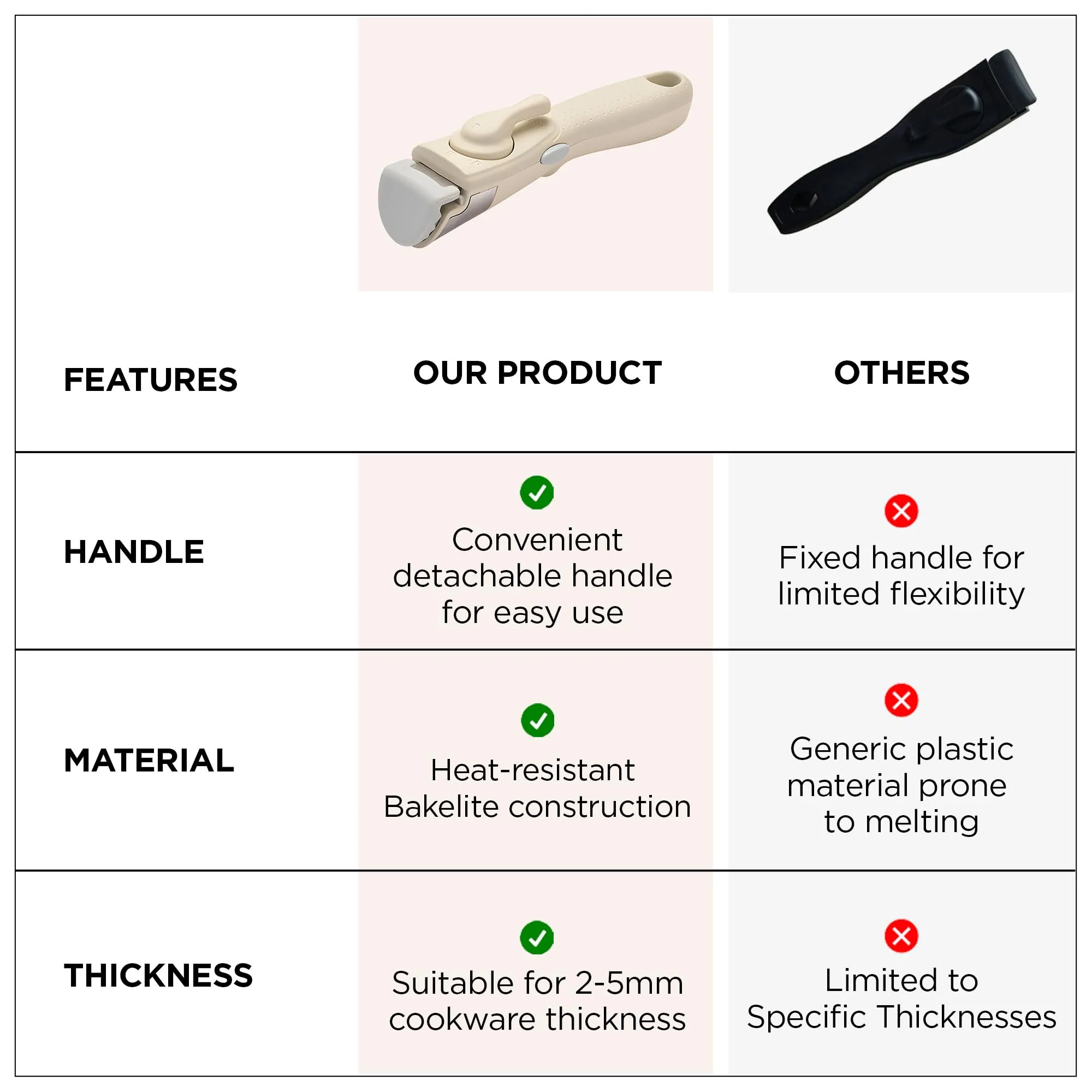 | FEATURES | OUR PRODUCT | OTHERS |
|---|---|---|
| HANDLE | Convenient detachable handle for easy use | Fixed handle for limited flexibility |
| MATERIAL | Heat-resistant Bakelite construction | Generic plastic material prone to melting |
| THICKNESS | Suitable for 2-5mm cookware thickness | Limited to Specific Thicknesses |